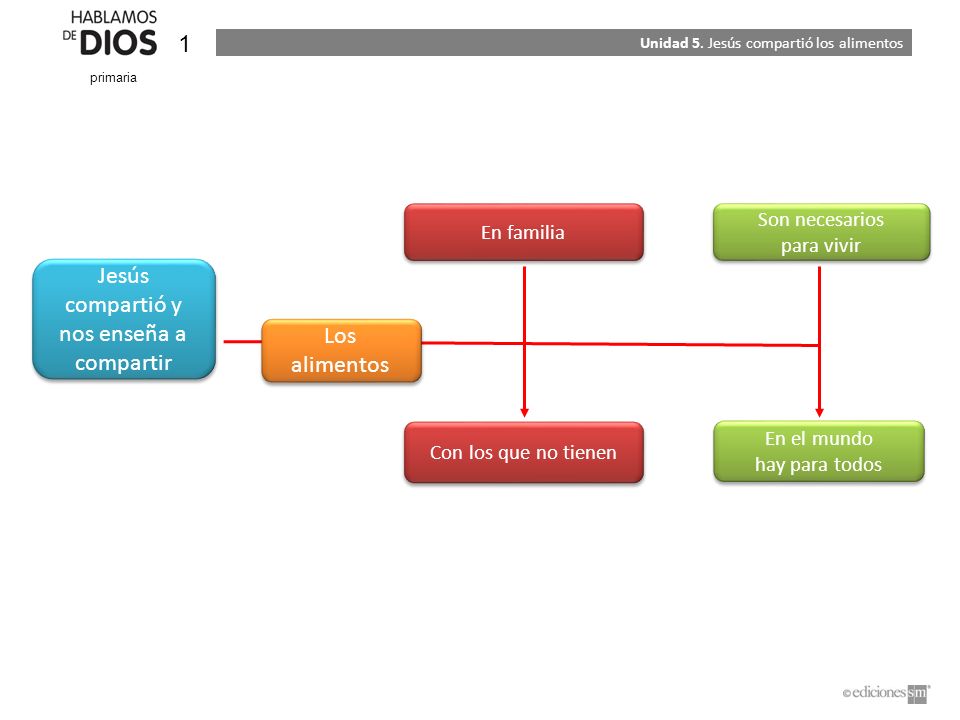 HABLAMOS DE DIOS 1
primaria

Unidad 5. Jesús compartió los alimentos

Jesús compartió y nos enseña a compartir

Los alimentos

En familia

Con los que no tienen

Son necesarios para vivir

En el mundo hay para todos

© ediciones sm